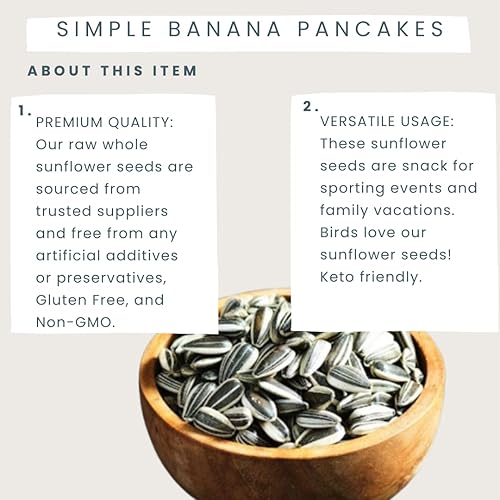 SIMPLE BANANA PANCAKES

ABOUT THIS ITEM

1. PREMIUM QUALITY: Our raw whole sunflower seeds are sourced from trusted suppliers and free from any artificial additives or preservatives, Gluten Free, and Non-GMO.

2. VERSATILE USAGE: These sunflower seeds are snack for sporting events and family vacations. Birds love our sunflower seeds! Keto friendly.